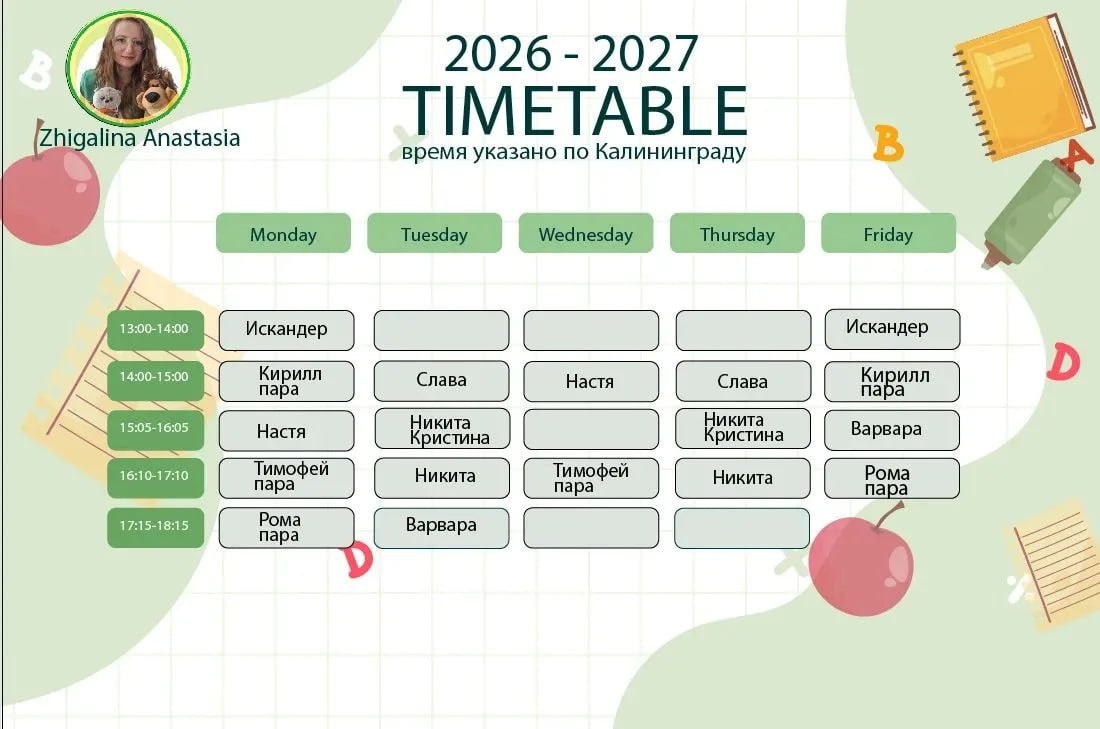 Zhigalina Anastasia

2026 - 2027
TIMETABLE
время указано по Калининграду

| | Monday | Tuesday | Wednesday | Thursday | Friday |
|---|---|---|---|---|---|
| 13:00-14:00 | Искандер | | | | Искандер |
| 14:00-15:00 | Кирилл пара | Слава | Настя | Слава | Кирилл пара |
| 15:05-16:05 | Настя | Никита Кристина | | Никита Кристина | Варвара |
| 16:10-17:10 | Тимофей пара | Никита | Тимофей пара | Никита | Рома пара |
| 17:15-18:15 | Рома пара | Варвара | | | |

B
B
A
D
D